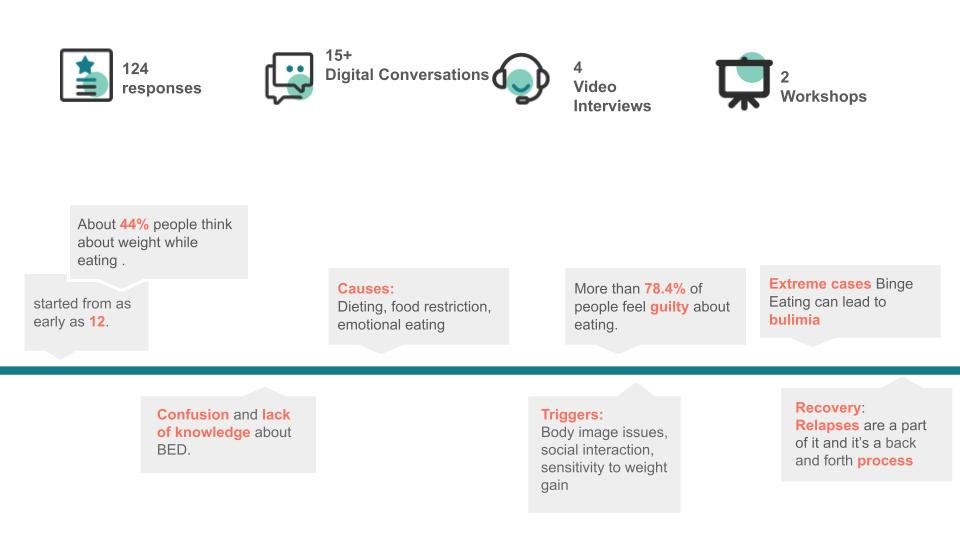 124
responses

15+
Digital Conversations

4
Video
Interviews

2
Workshops

About 44% people think about weight while eating .

started from as early as 12.

Causes:
Dieting, food restriction, emotional eating

More than 78.4% of people feel guilty about eating.

Extreme cases Binge Eating can lead to bulimia

Confusion and lack of knowledge about BED.

Triggers:
Body image issues, social interaction, sensitivity to weight gain

Recovery:
Relapses are a part of it and it's a back and forth process